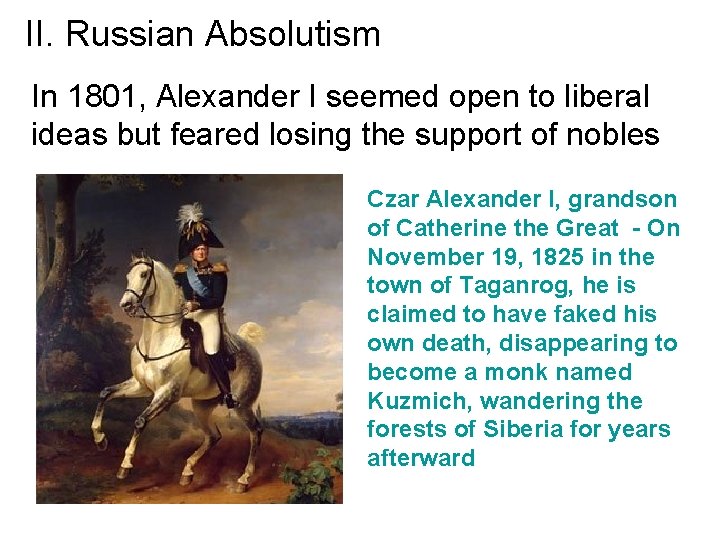 II. Russian Absolutism

In 1801, Alexander I seemed open to liberal ideas but feared losing the support of nobles

Czar Alexander I, grandson of Catherine the Great - On November 19, 1825 in the town of Taganrog, he is claimed to have faked his own death, disappearing to become a monk named Kuzmich, wandering the forests of Siberia for years afterward